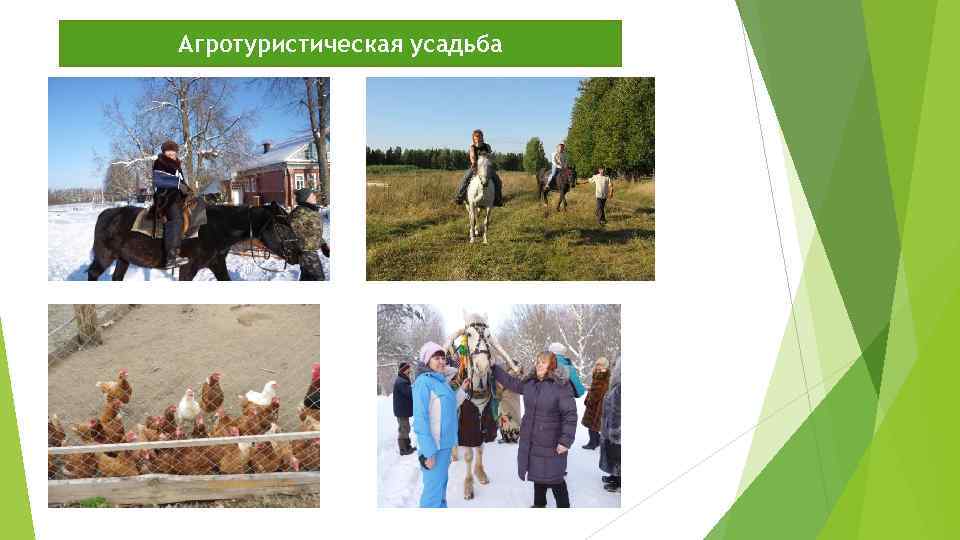 Агротуристическая усадьба